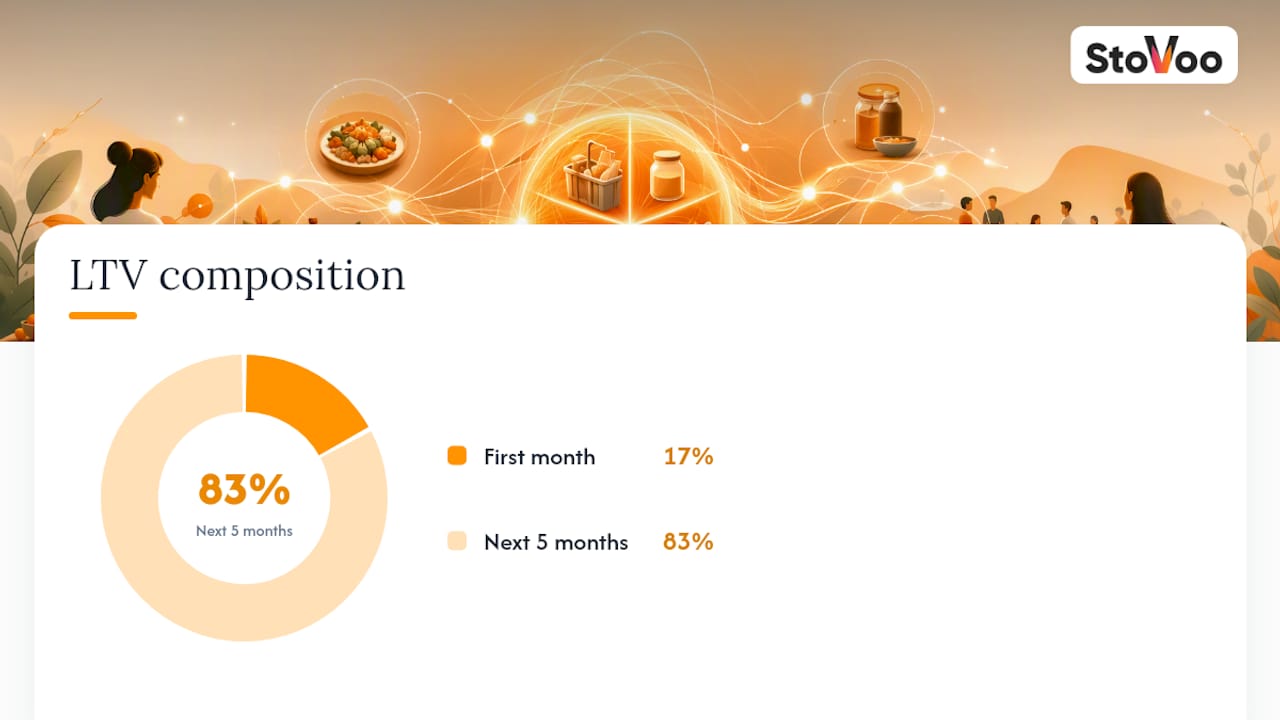 StoVoo

LTV composition

83%
Next 5 months

First month 17%

Next 5 months 83%